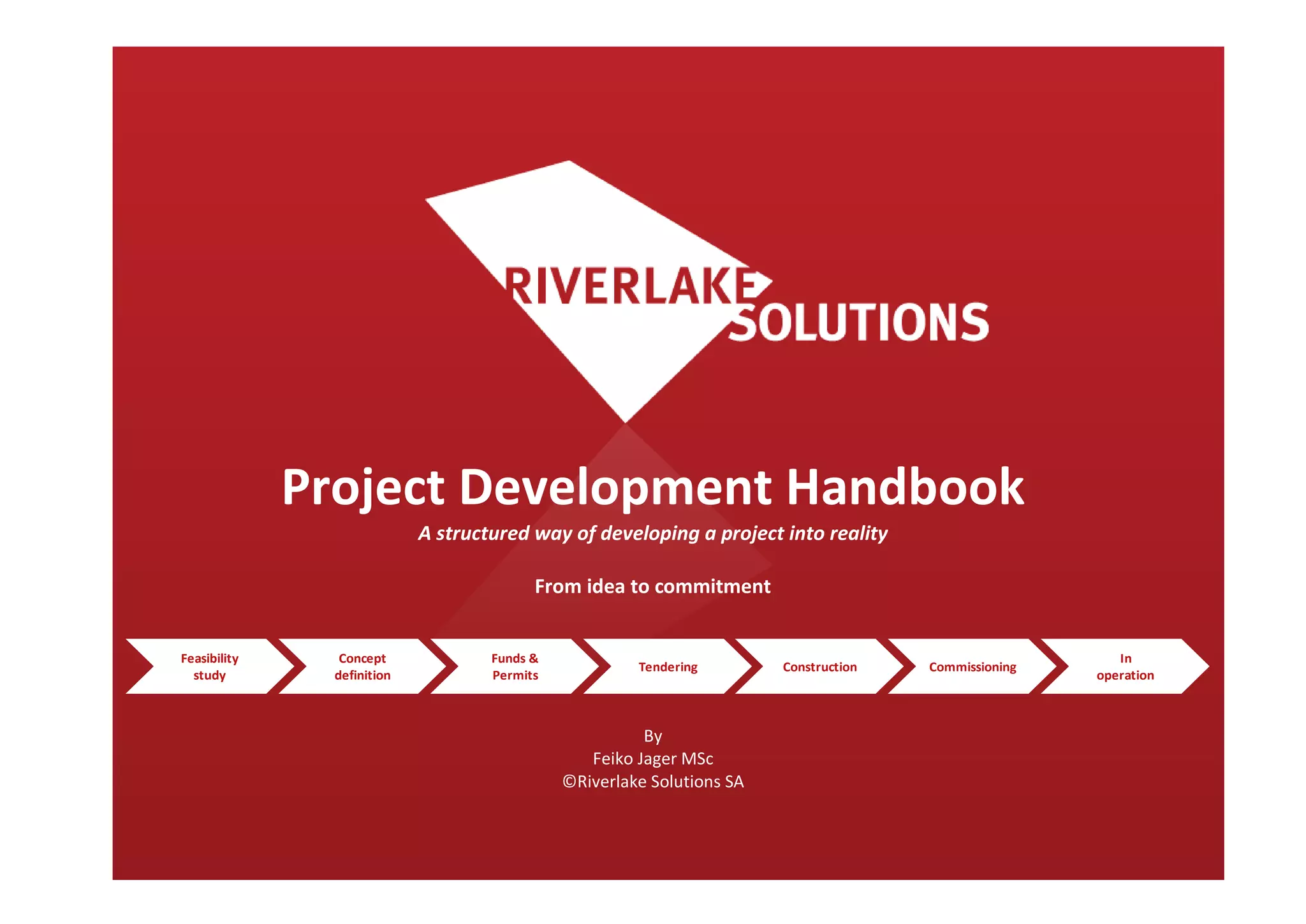 RIVERLAKE SOLUTIONS

Project Development Handbook

A structured way of developing a project into reality

From idea to commitment

Feasibility study

Concept definition

Funds & Permits

Tendering

Construction

Commissioning

In operation

By
Feiko Jager MSc
©Riverlake Solutions SA